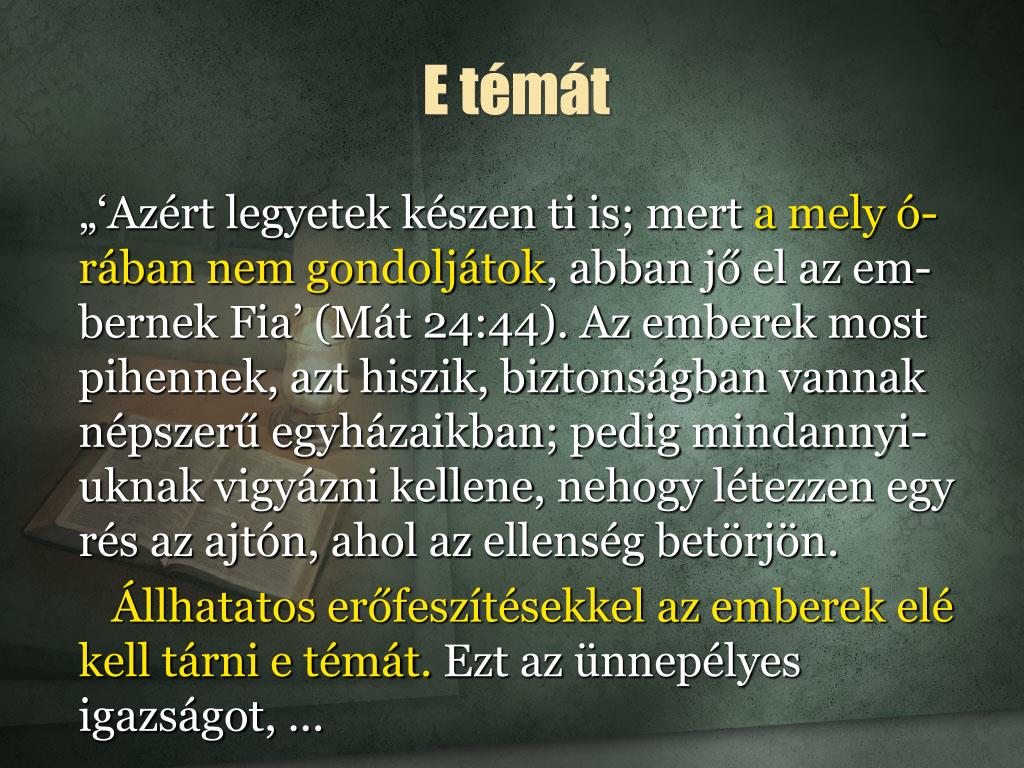 E témát

„‘Azért legyetek készen ti is; mert a mely órában nem gondoljátok, abban jő el az embernek Fia’ (Mát 24:44). Az emberek most pihennek, azt hiszik, biztonságban vannak népszerű egyházaikban; pedig mindannyiuknak vigyázni kellene, nehogy létezzen egy rés az ajtón, ahol az ellenség betörjön.

Állhatatos erőfeszítésekkel az emberek elé kell tárni e témát. Ezt az ünnepélyes igazságot, …